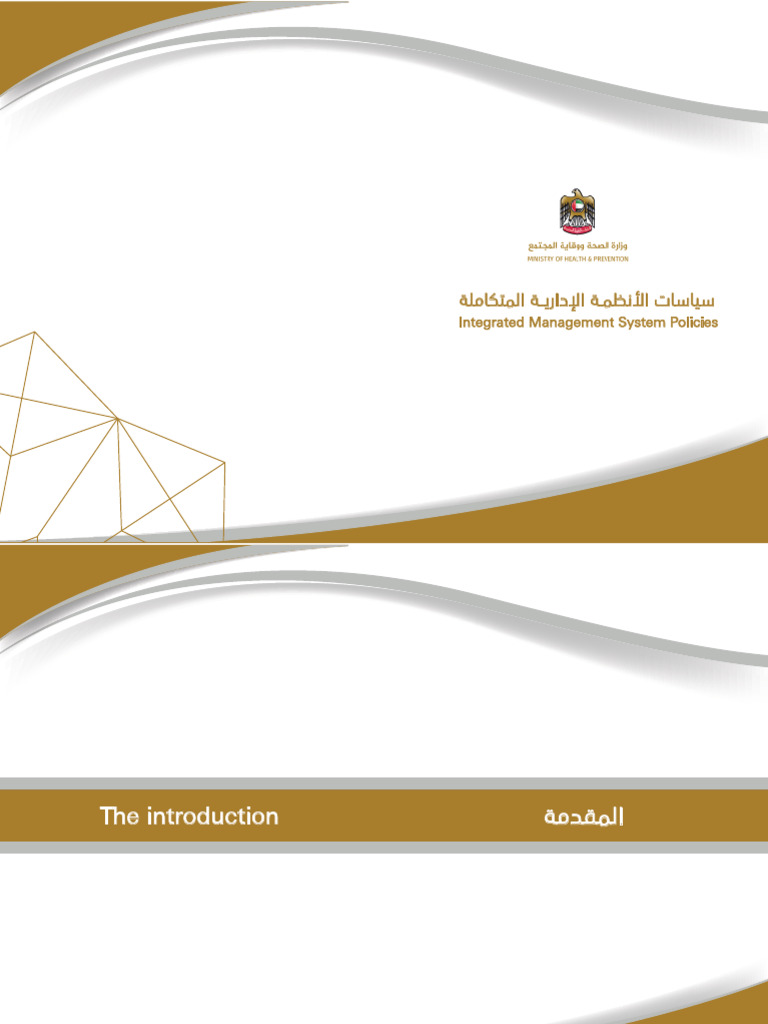 وزارة الصحة ووقاية المجتمع
MINISTRY OF HEALTH & PREVENTION

سياسات الأنظمة الإدارية المتكاملة
Integrated Management System Policies

The introduction
المقدمة